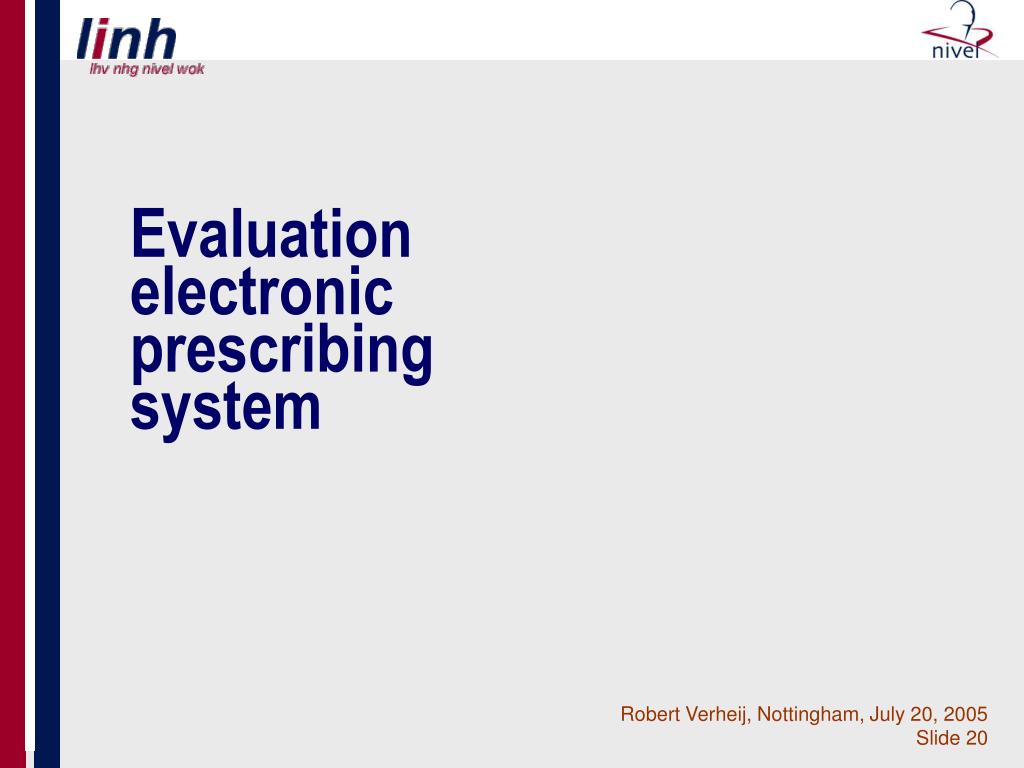 linh
lhv nhg nivel wok

nivel

Evaluation electronic prescribing system

Robert Verheij, Nottingham, July 20, 2005
Slide 20